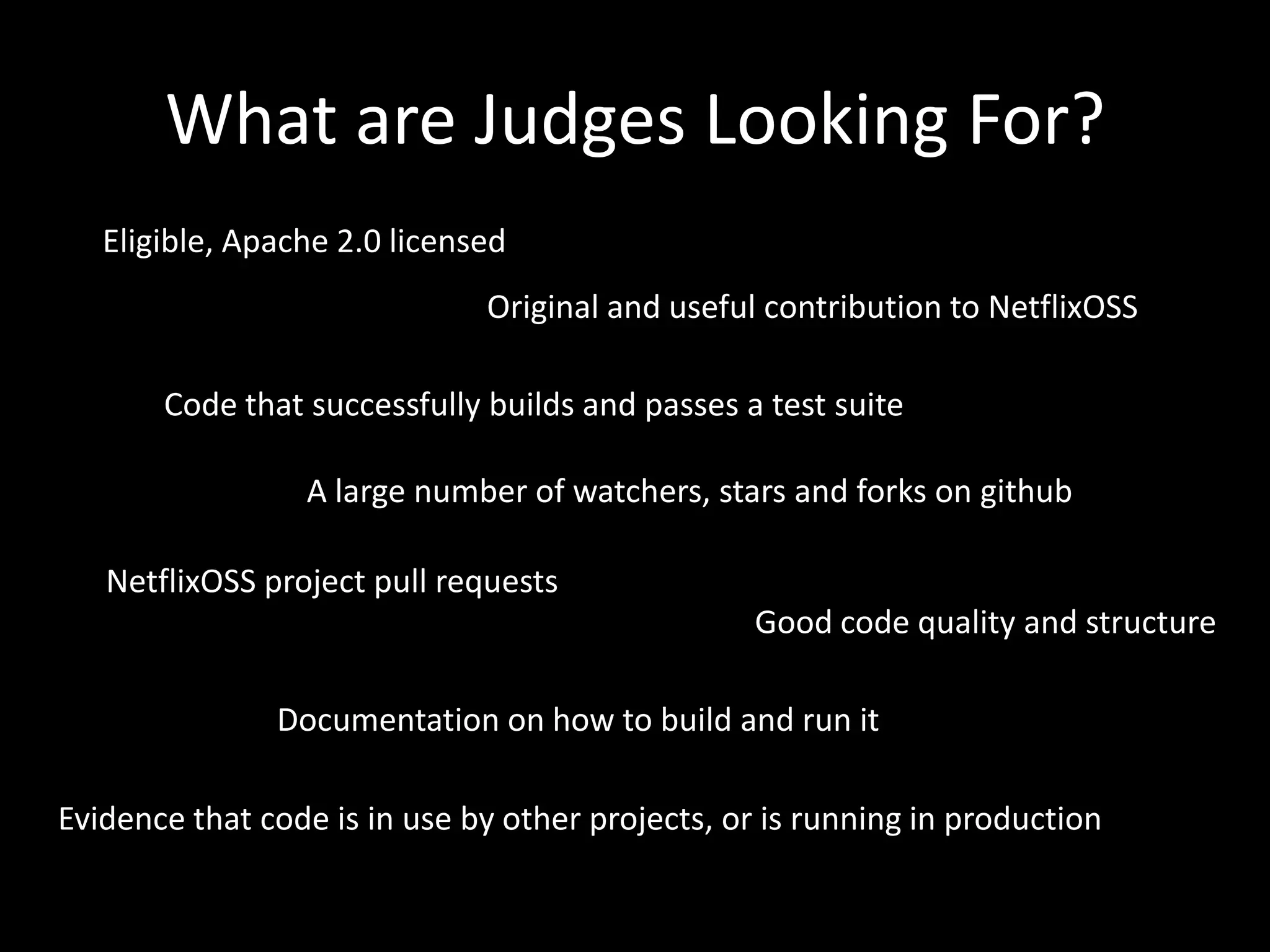 What are Judges Looking For?

Eligible, Apache 2.0 licensed

Original and useful contribution to NetflixOSS

Code that successfully builds and passes a test suite

A large number of watchers, stars and forks on github

NetflixOSS project pull requests

Good code quality and structure

Documentation on how to build and run it

Evidence that code is in use by other projects, or is running in production